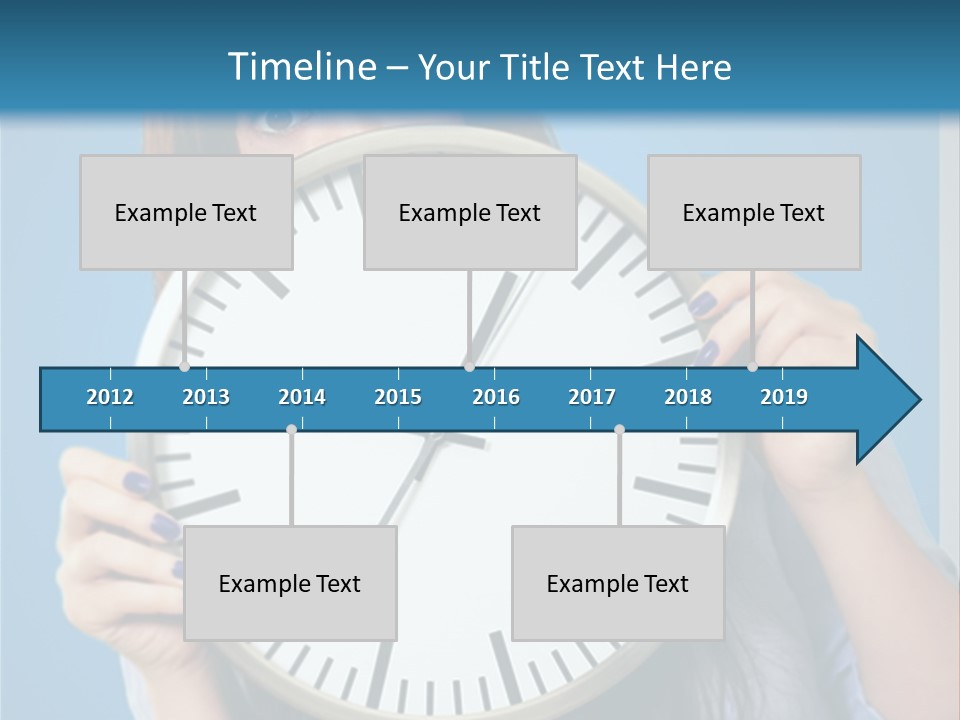 Timeline – Your Title Text Here

Example Text

Example Text

Example Text

2012 2013 2014 2015 2016 2017 2018 2019

Example Text

Example Text